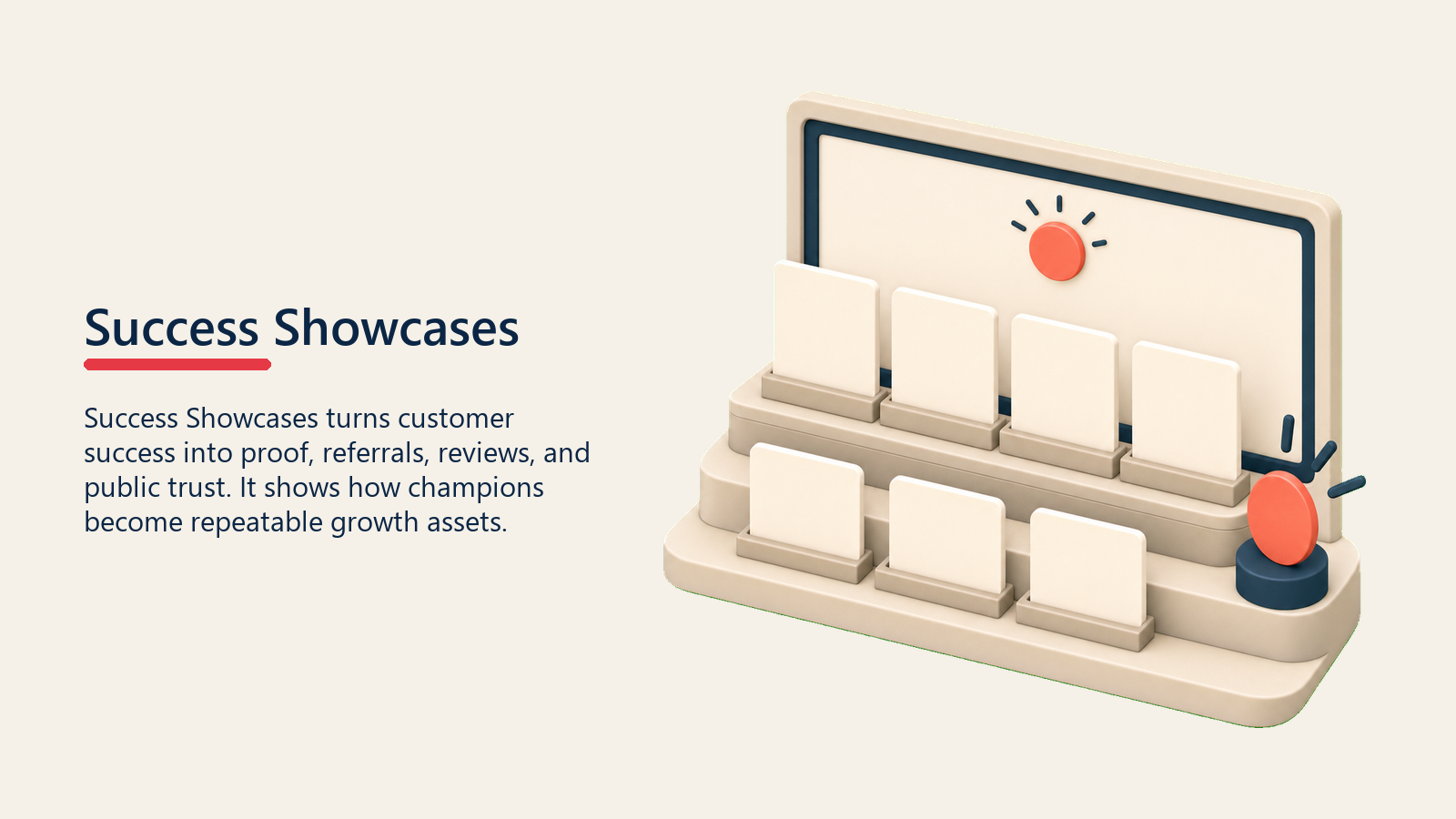 Success Showcases

Success Showcases turns customer success into proof, referrals, reviews, and public trust. It shows how champions become repeatable growth assets.